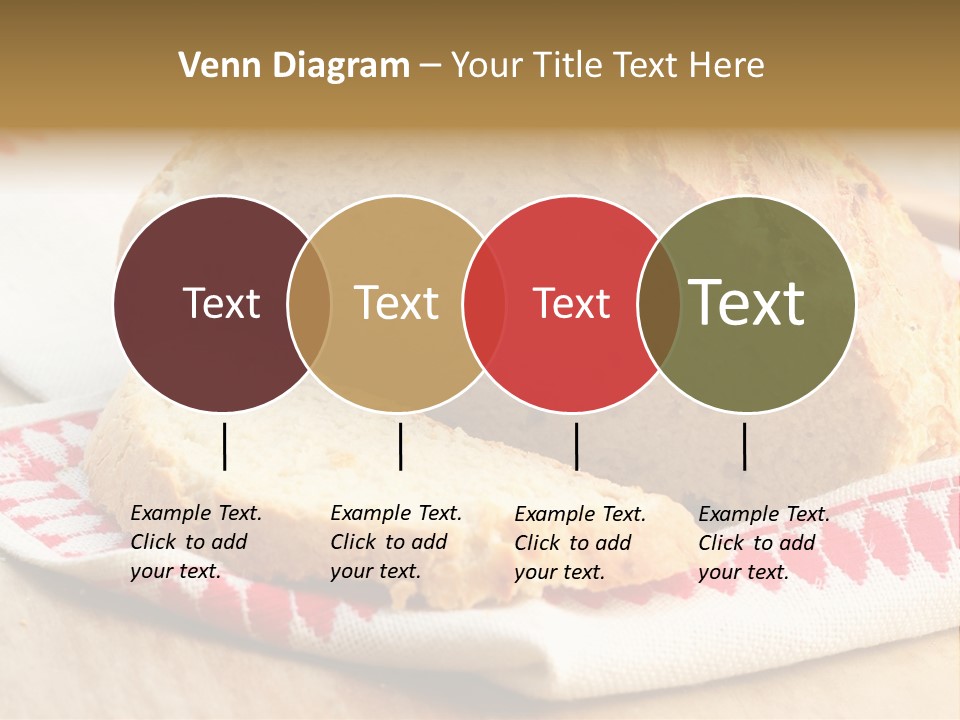 Venn Diagram – Your Title Text Here

Text

Text

Text

Text

Example Text. Click to add your text.

Example Text. Click to add your text.

Example Text. Click to add your text.

Example Text. Click to add your text.